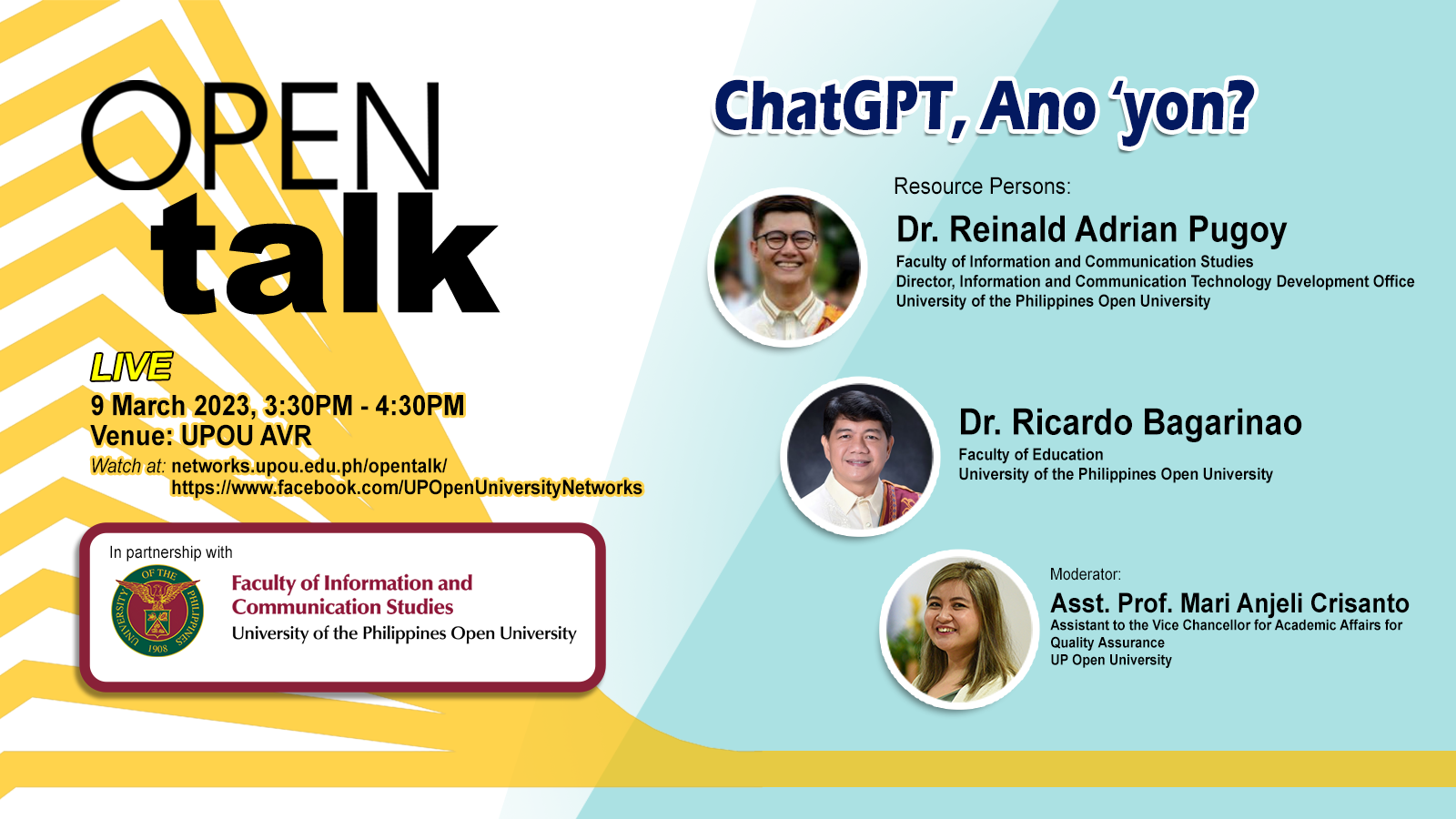 OPEN talk

LIVE
9 March 2023, 3:30PM - 4:30PM
Venue: UPOU AVR
Watch at: networks.upou.edu.ph/opentalk/
https://www.facebook.com/UPOpenUniversityNetworks

In partnership with

UNIVERSITY OF THE PHILIPPINES 1908

Faculty of Information and Communication Studies
University of the Philippines Open University

ChatGPT, Ano 'yon?

Resource Persons:

Dr. Reinald Adrian Pugoy
Faculty of Information and Communication Studies
Director, Information and Communication Technology Development Office
University of the Philippines Open University

Dr. Ricardo Bagarinao
Faculty of Education
University of the Philippines Open University

Moderator:
Asst. Prof. Mari Anjeli Crisanto
Assistant to the Vice Chancellor for Academic Affairs for Quality Assurance
UP Open University